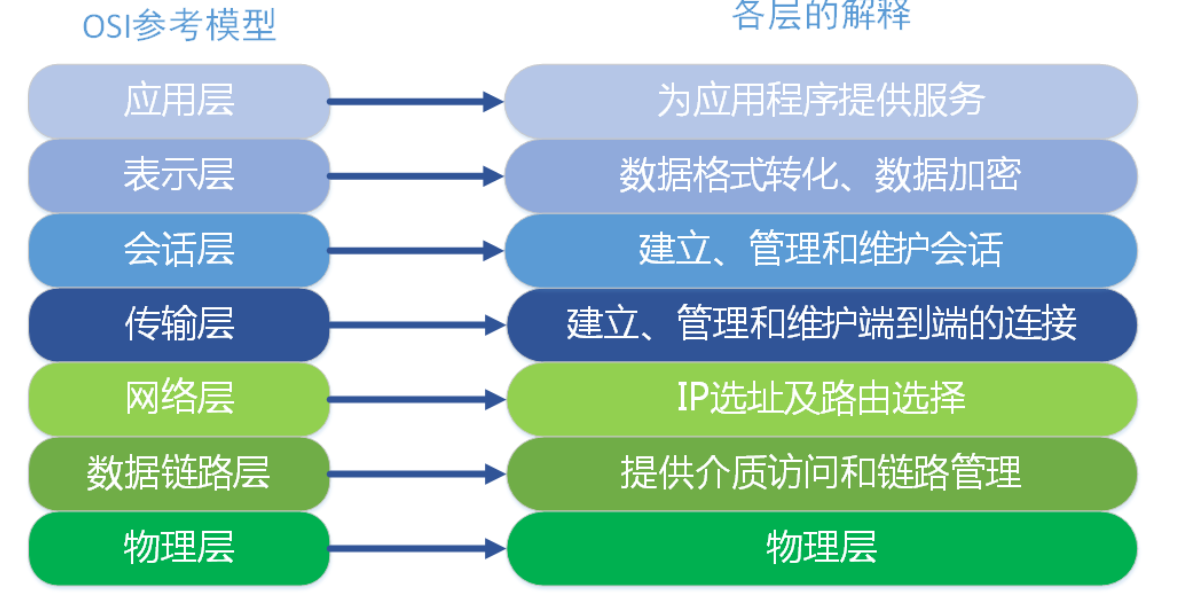 OSI参考模型

各层的解释

应用层
为应用程序提供服务

表示层
数据格式转化、数据加密

会话层
建立、管理和维护会话

传输层
建立、管理和维护端到端的连接

网络层
IP选址及路由选择

数据链路层
提供介质访问和链路管理

物理层
物理层